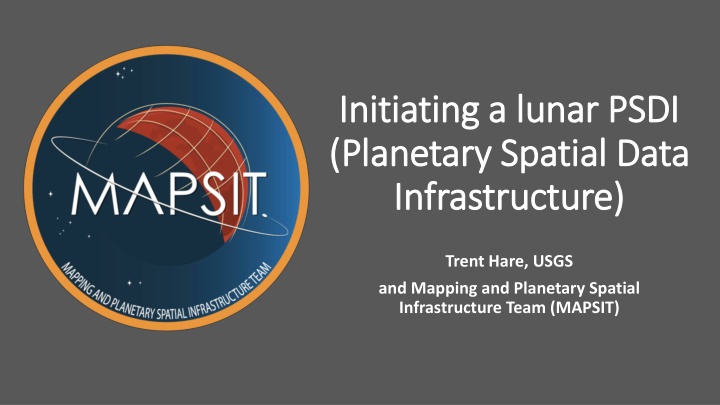 MAPSIT
MAPPING AND PLANETARY SPATIAL INFRASTRUCTURE TEAM

Initiating a lunar PSDI (Planetary Spatial Data Infrastructure)

Trent Hare, USGS
and Mapping and Planetary Spatial Infrastructure Team (MAPSIT)